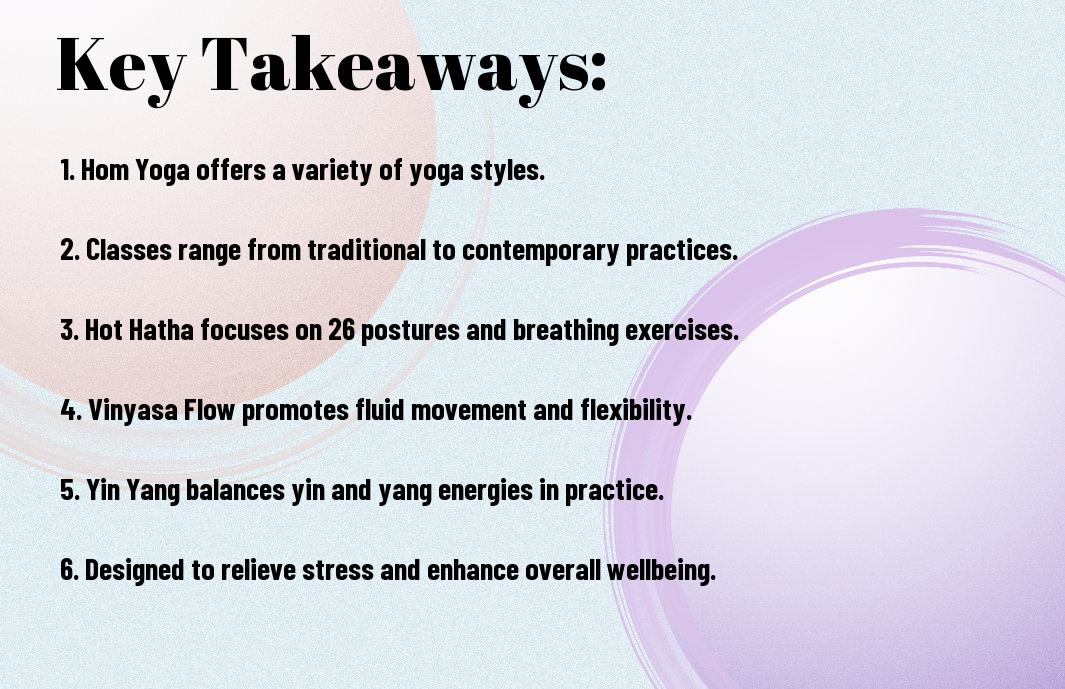 Key Takeaways:

1. Hom Yoga offers a variety of yoga styles.

2. Classes range from traditional to contemporary practices.

3. Hot Hatha focuses on 26 postures and breathing exercises.

4. Vinyasa Flow promotes fluid movement and flexibility.

5. Yin Yang balances yin and yang energies in practice.

6. Designed to relieve stress and enhance overall wellbeing.